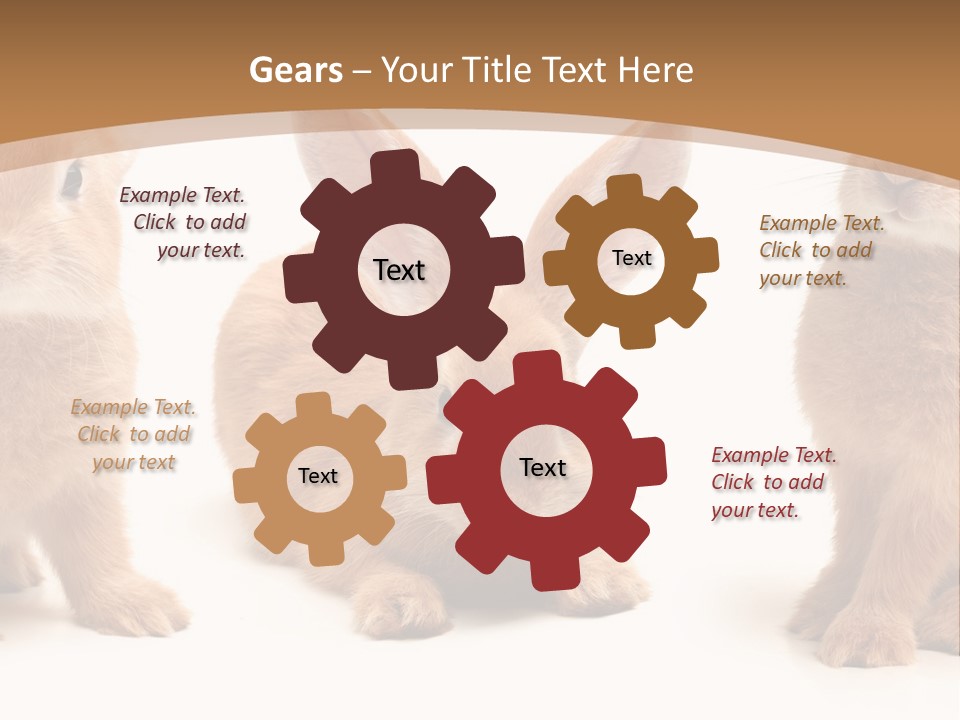 Gears – Your Title Text Here

Example Text. Click to add your text.

Text

Text

Example Text. Click to add your text.

Example Text. Click to add your text

Text

Text

Example Text. Click to add your text.